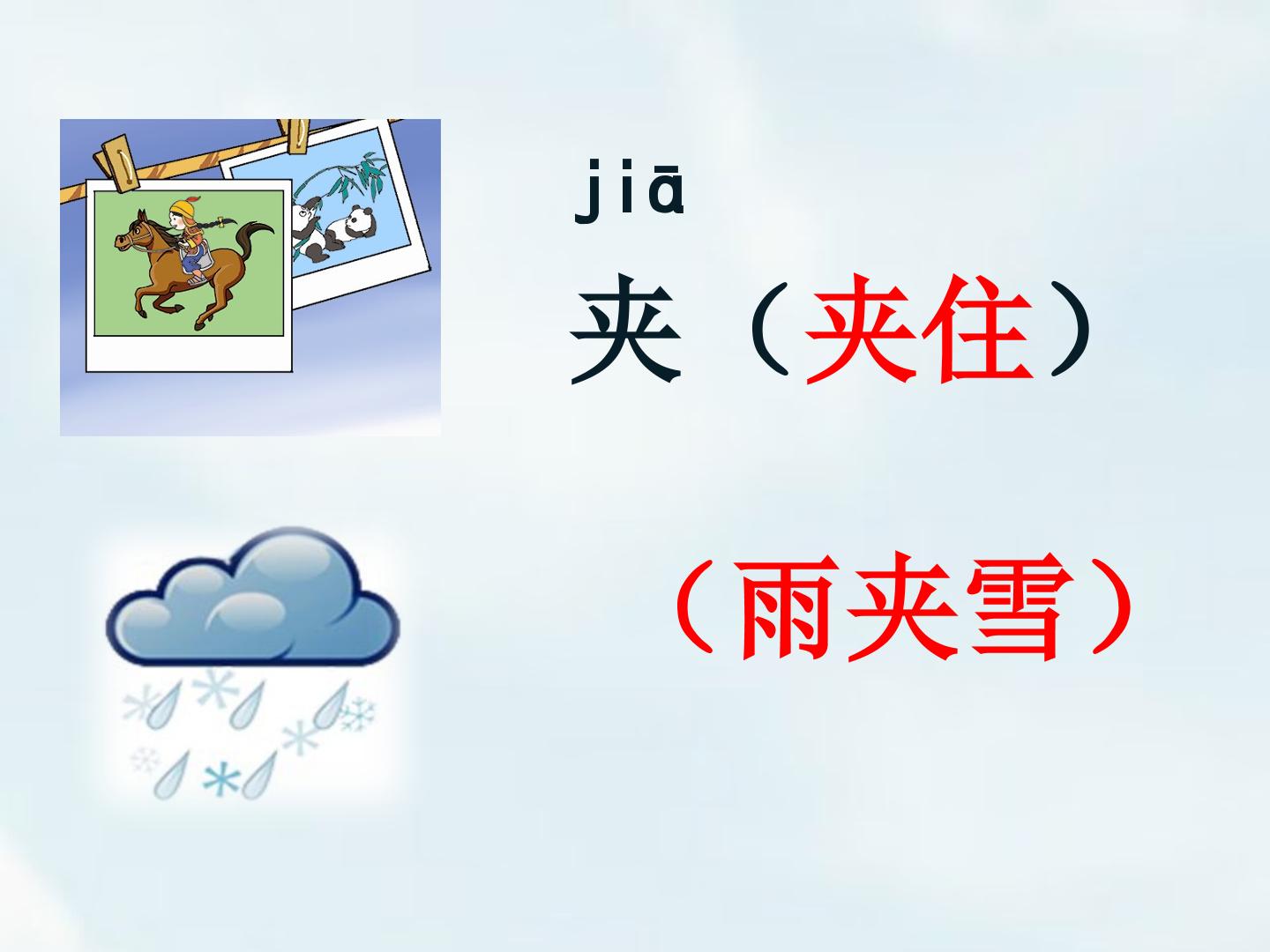 jiā
夹（夹住）

（雨夹雪）